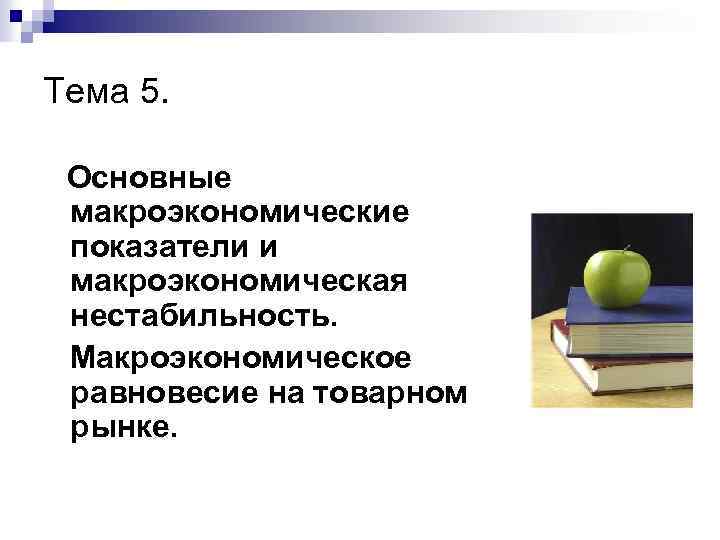 Тема 5.

Основные макроэкономические показатели и макроэкономическая нестабильность.

Макроэкономическое равновесие на товарном рынке.